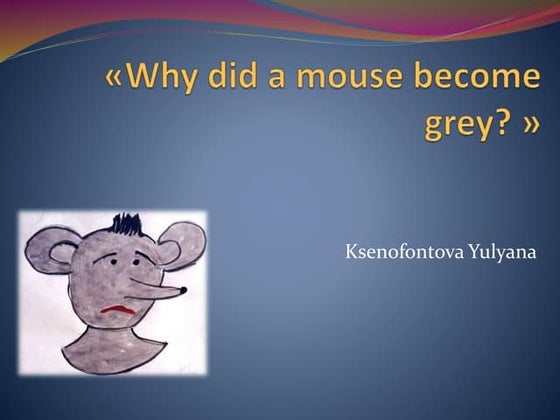 «Why did a mouse become grey? »

Ksenofontova Yulyana